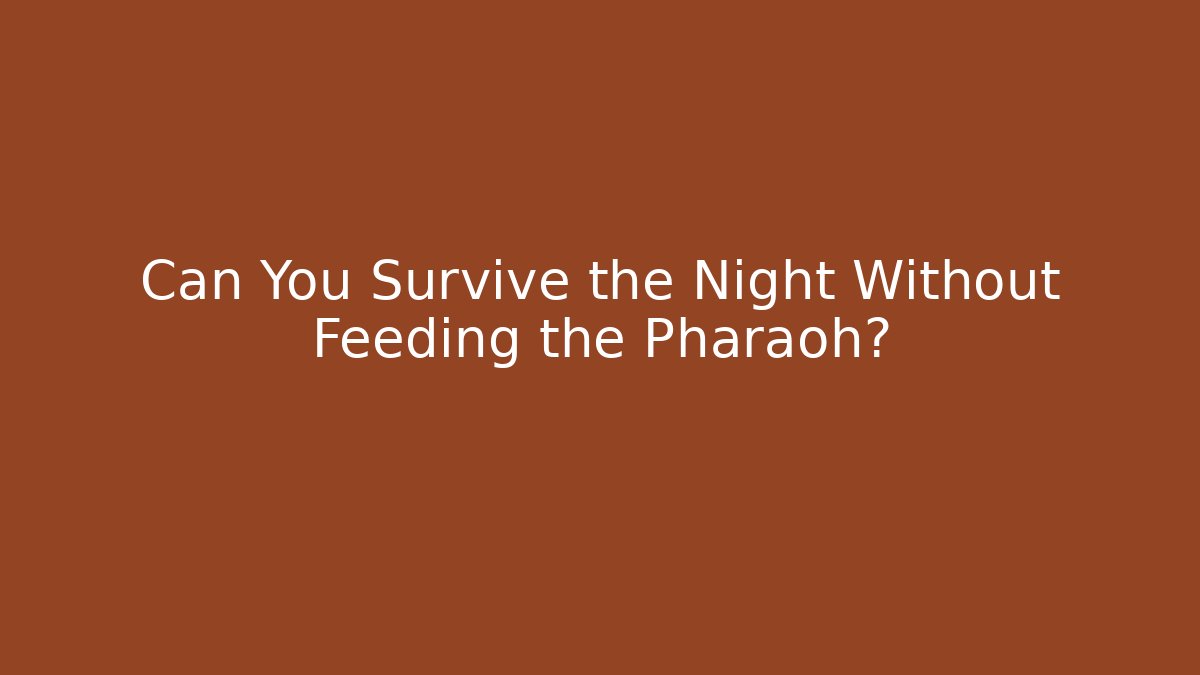 Can You Survive the Night Without Feeding the Pharaoh?